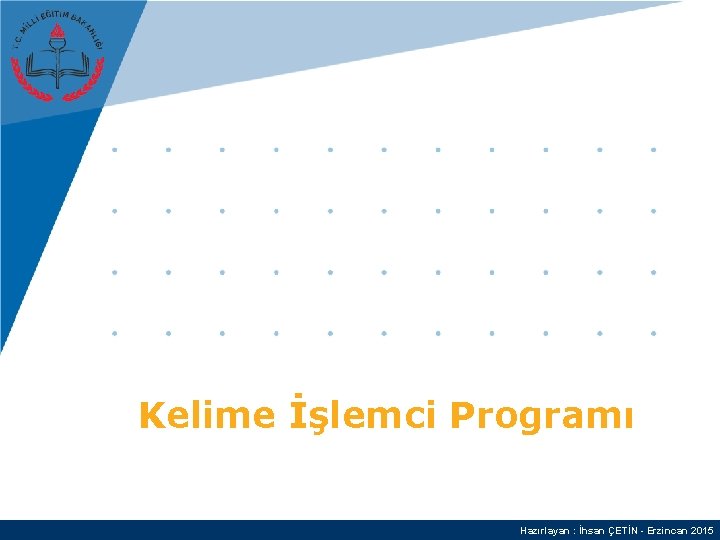 T.C. MİLLİ EĞİTİM BAKANLIĞI

Kelime İşlemci Programı

Hazırlayan : İhsan ÇETİN - Erzincan 2015